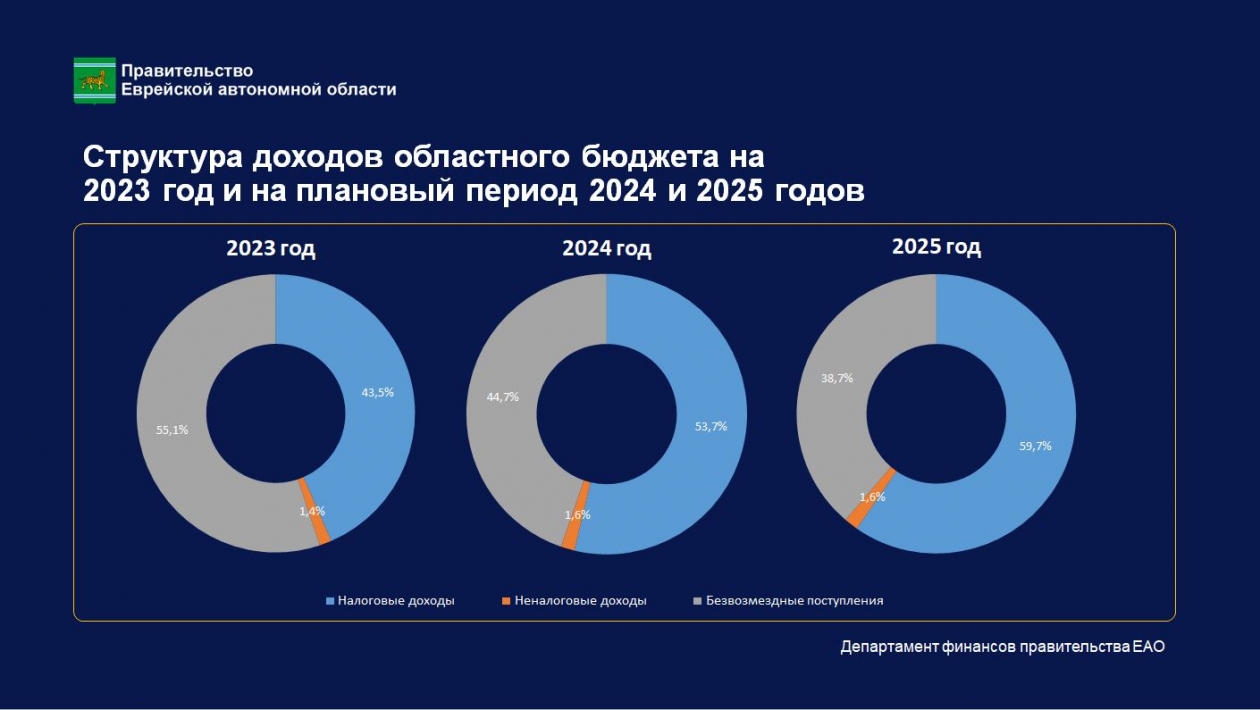 Правительство
Еврейской автономной области

Структура доходов областного бюджета на 2023 год и на плановый период 2024 и 2025 годов

2023 год

43,5%
1,4%
55,1%

2024 год

53,7%
1,6%
44,7%

2025 год

59,7%
1,6%
38,7%

Налоговые доходы
Неналоговые доходы
Безвозмездные поступления

Департамент финансов правительства ЕАО